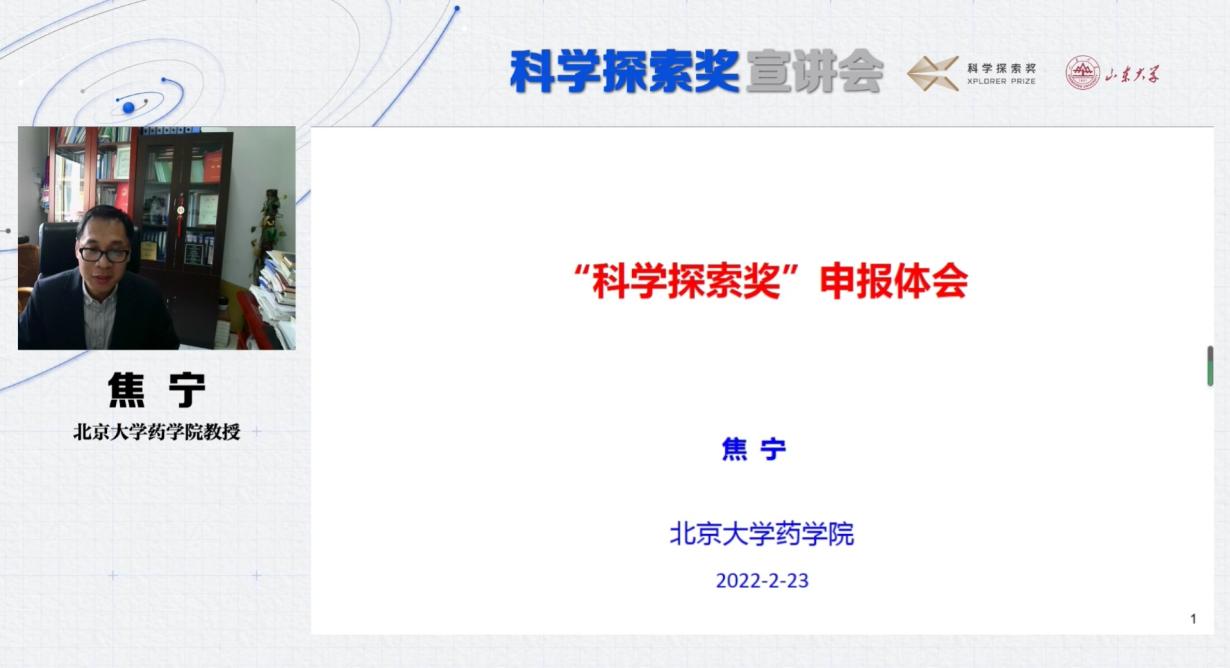 科学探索奖宣讲会 科学探索奖 XPLORER PRIZE 山东大学

焦 宁
北京大学药学院教授

“科学探索奖”申报体会

焦 宁

北京大学药学院

2022-2-23

1